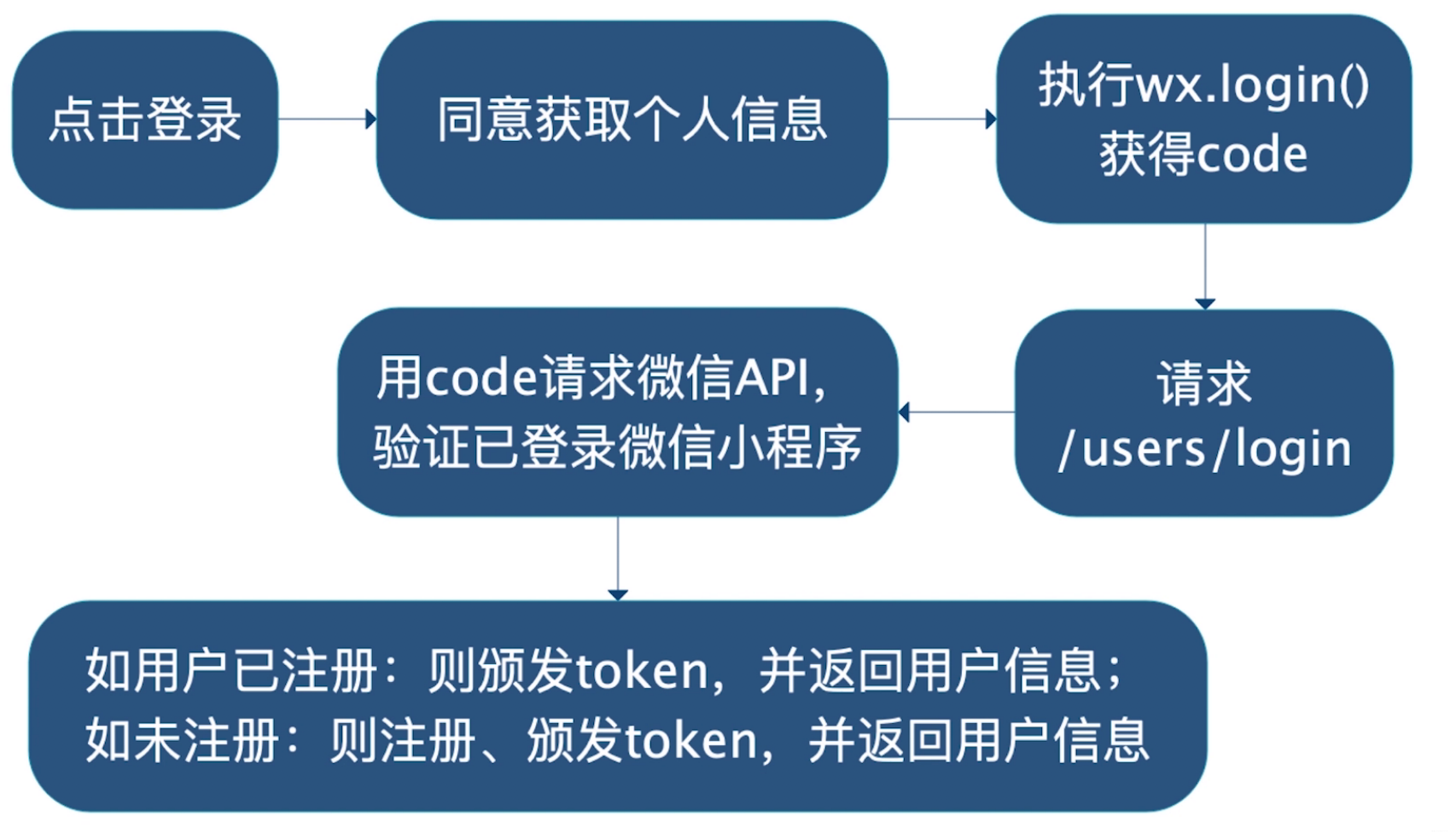 点击登录

同意获取个人信息

执行wx.login()
获得code

请求
/users/login

用code请求微信API，
验证已登录微信小程序

如用户已注册：则颁发token，并返回用户信息；
如未注册：则注册、颁发token，并返回用户信息